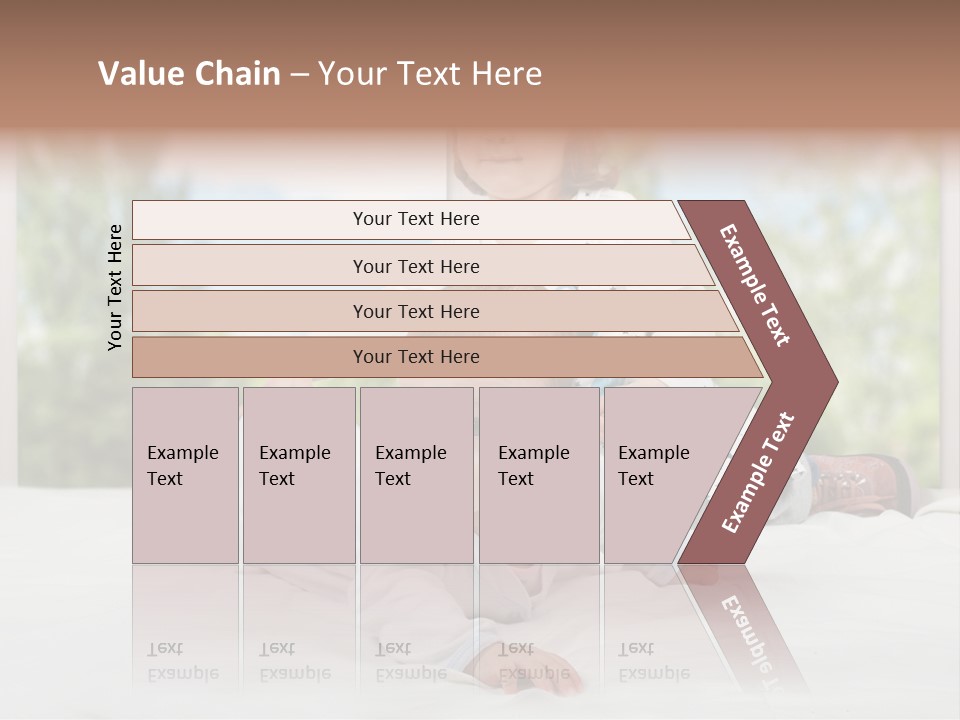 Value Chain – Your Text Here

Your Text Here

Your Text Here

Your Text Here

Your Text Here

Your Text Here

Example Text

Example Text

Example Text

Example Text

Example Text

Example Text

Example Text